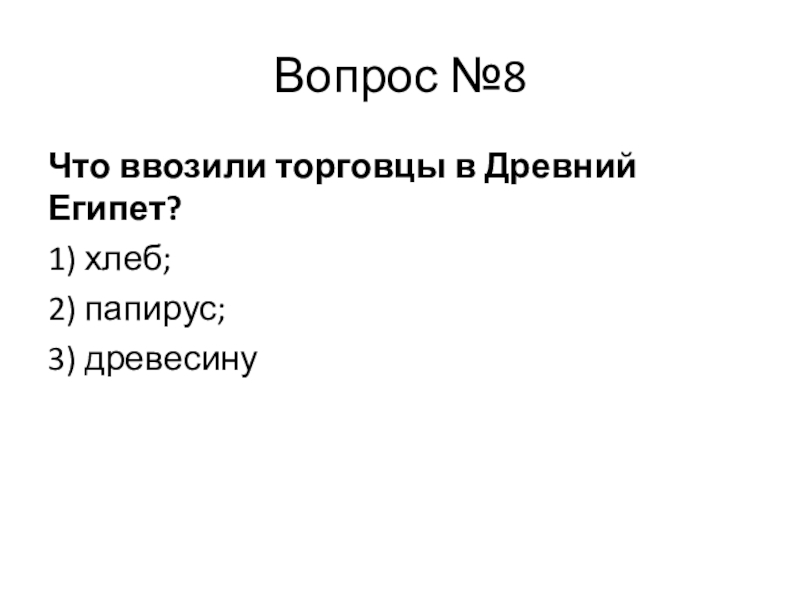 Вопрос №8

Что ввозили торговцы в Древний Египет?

1) хлеб;

2) папирус;

3) древесину